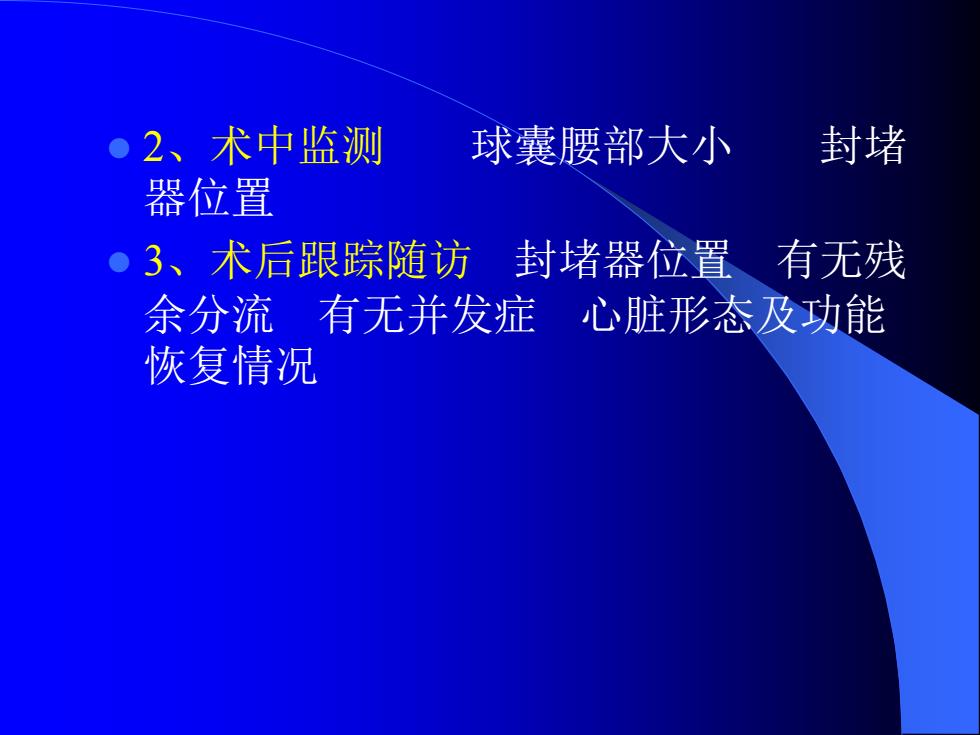 2、术中监测　　球囊腰部大小　　封堵器位置

3、术后跟踪随访　封堵器位置　有无残余分流　有无并发症　心脏形态及功能恢复情况